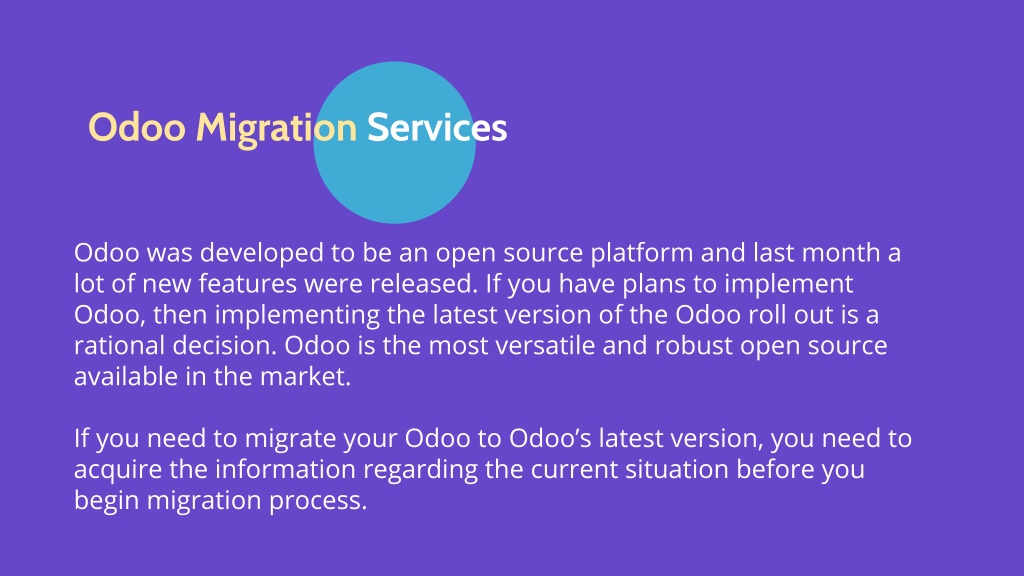 Odoo Migration Services

Odoo was developed to be an open source platform and last month a lot of new features were released. If you have plans to implement Odoo, then implementing the latest version of the Odoo roll out is a rational decision. Odoo is the most versatile and robust open source available in the market.

If you need to migrate your Odoo to Odoo’s latest version, you need to acquire the information regarding the current situation before you begin migration process.